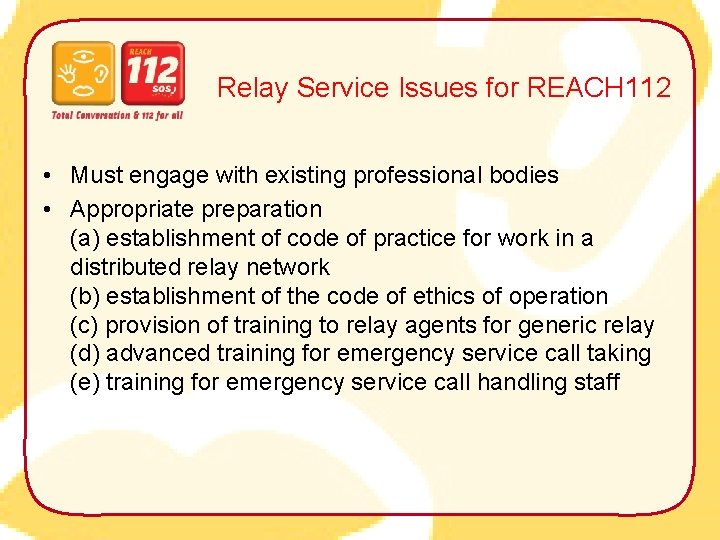 REACH 112 SOS

Total Conversation & 112 for all

Relay Service Issues for REACH112

• Must engage with existing professional bodies
• Appropriate preparation
(a) establishment of code of practice for work in a distributed relay network
(b) establishment of the code of ethics of operation
(c) provision of training to relay agents for generic relay
(d) advanced training for emergency service call taking
(e) training for emergency service call handling staff